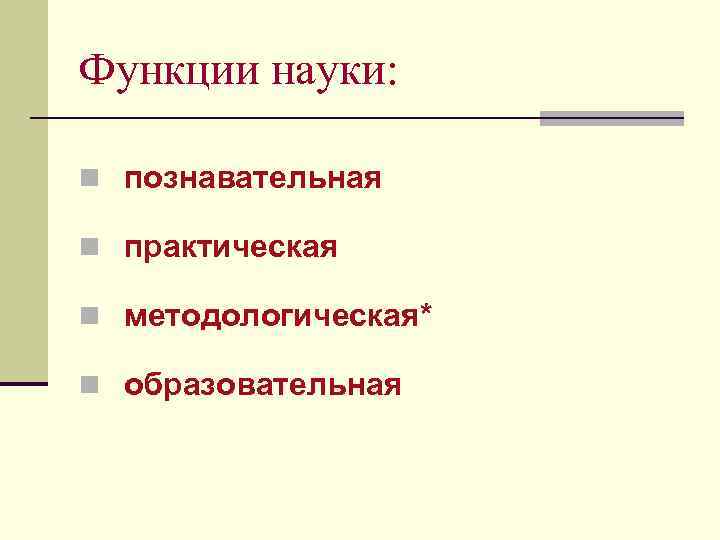 Функции науки:

- познавательная
- практическая
- методологическая*
- образовательная